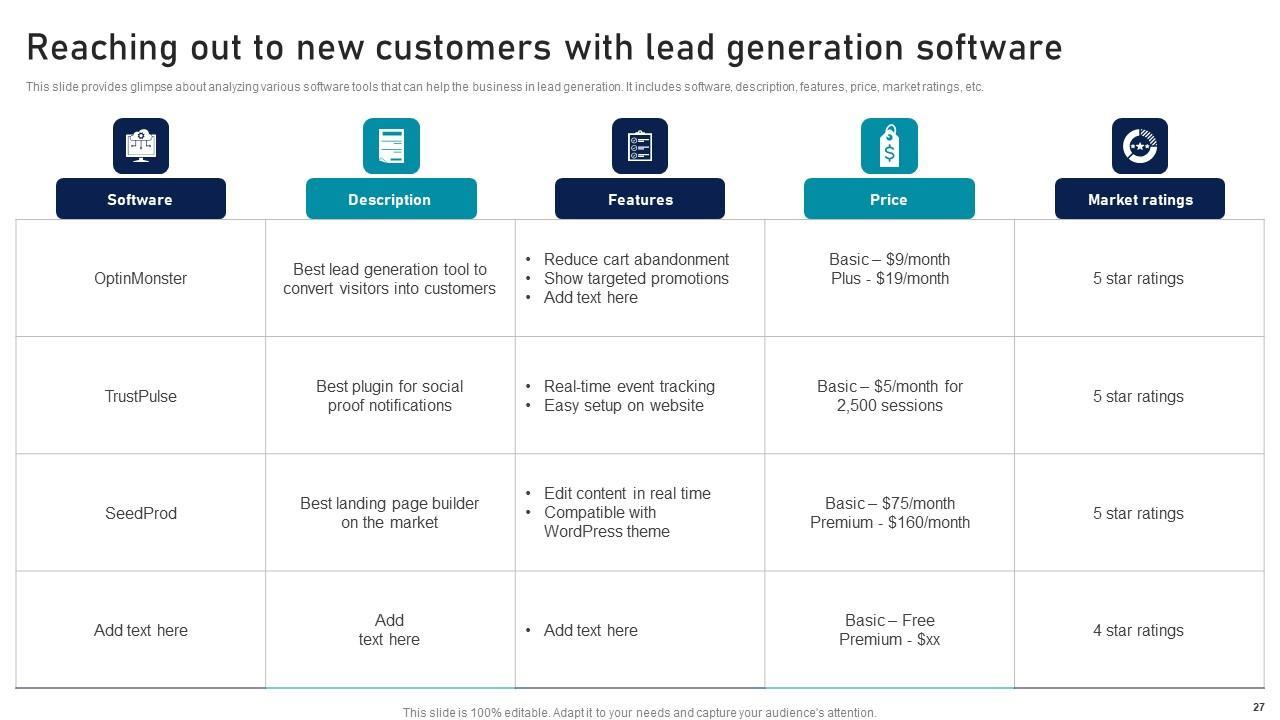 Reaching out to new customers with lead generation software

This slide provides glimpse about analyzing various software tools that can help the business in lead generation. It includes software, description, features, price, market ratings, etc.

| Software | Description | Features | Price | Market ratings |
|---|---|---|---|---|
| OptinMonster | Best lead generation tool to convert visitors into customers | • Reduce cart abandonment • Show targeted promotions • Add text here | Basic – \$9/month Plus - \$19/month | 5 star ratings |
| TrustPulse | Best plugin for social proof notifications | • Real-time event tracking • Easy setup on website | Basic – \$5/month for 2,500 sessions | 5 star ratings |
| SeedProd | Best landing page builder on the market | • Edit content in real time • Compatible with WordPress theme | Basic – \$75/month Premium - \$160/month | 5 star ratings |
| Add text here | Add text here | • Add text here | Basic – Free Premium - \$xx | 4 star ratings |

This slide is 100% editable. Adapt it to your needs and capture your audience's attention.

27